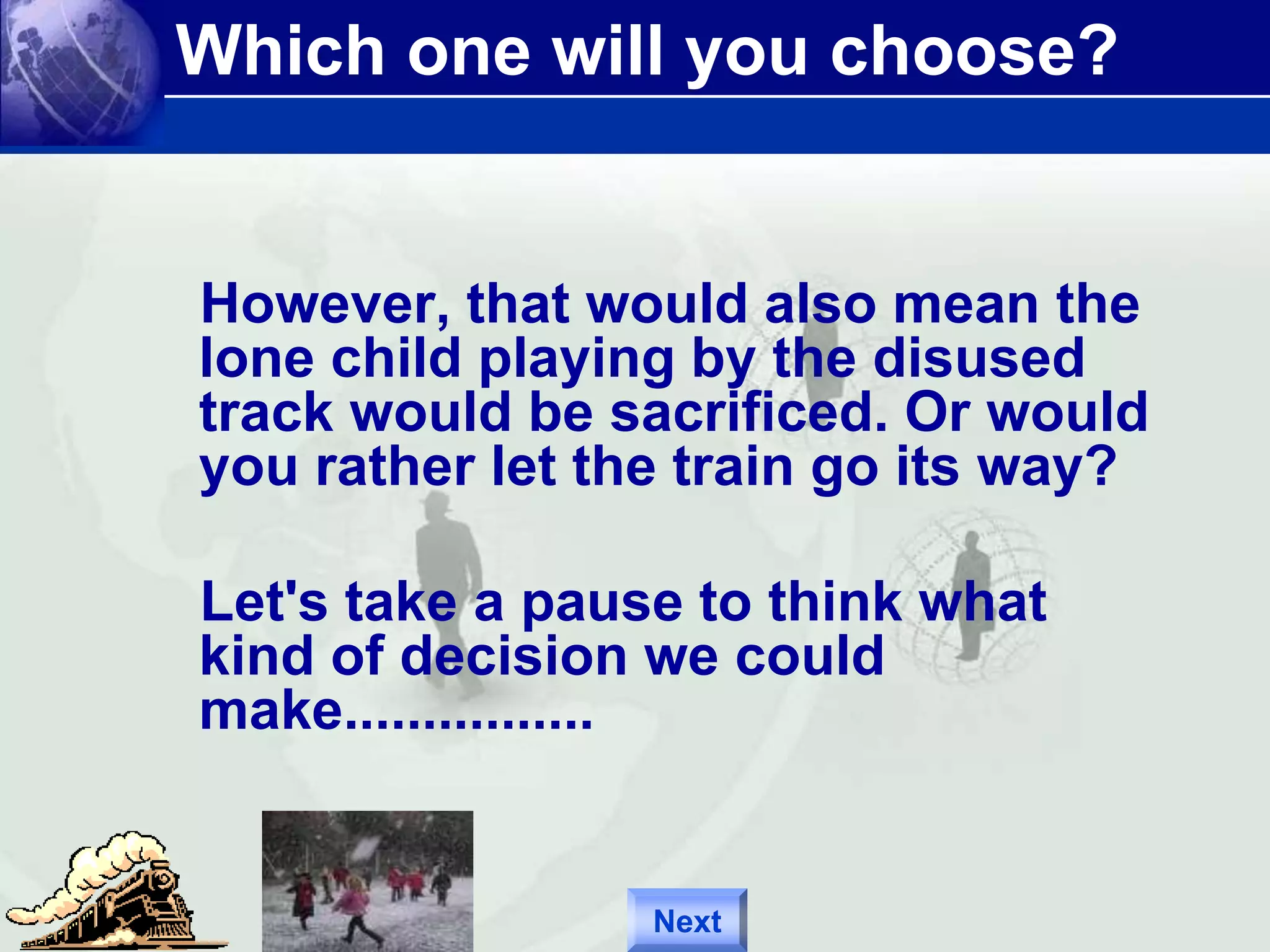 Which one will you choose?

However, that would also mean the lone child playing by the disused track would be sacrificed. Or would you rather let the train go its way?

Let's take a pause to think what kind of decision we could make................

Next